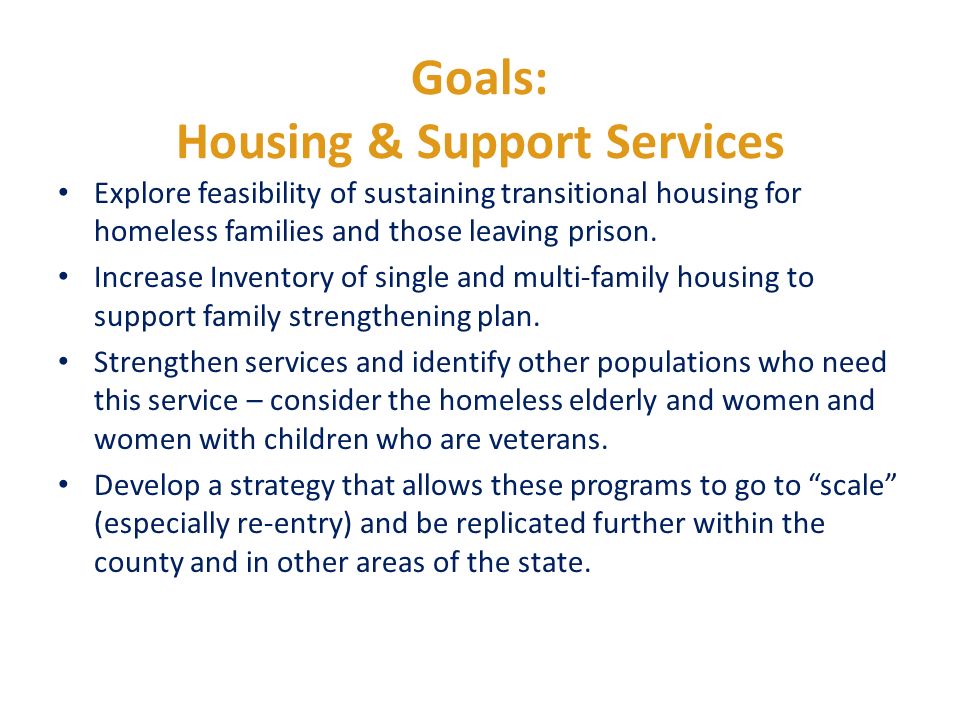 Goals:
Housing & Support Services

• Explore feasibility of sustaining transitional housing for homeless families and those leaving prison.
• Increase Inventory of single and multi-family housing to support family strengthening plan.
• Strengthen services and identify other populations who need this service – consider the homeless elderly and women and women with children who are veterans.
• Develop a strategy that allows these programs to go to “scale” (especially re-entry) and be replicated further within the county and in other areas of the state.